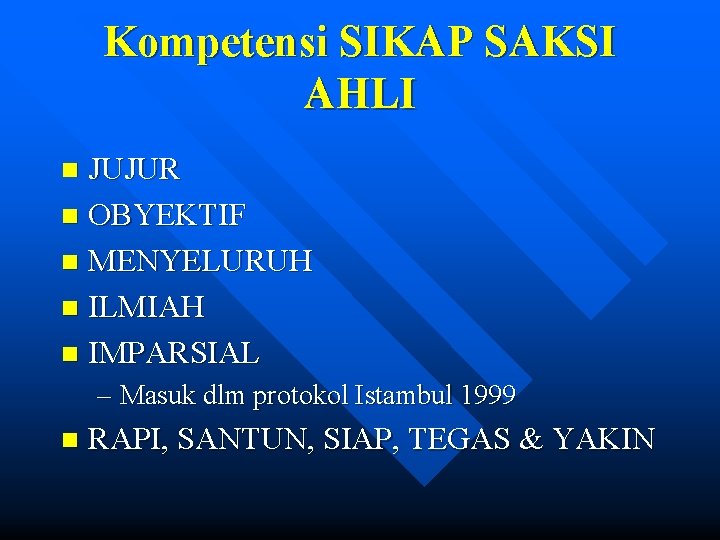 Kompetensi SIKAP SAKSI AHLI

- JUJUR
- OBYEKTIF
- MENYELURUH
- ILMIAH
- IMPARSIAL
  – Masuk dlm protokol Istambul 1999
- RAPI, SANTUN, SIAP, TEGAS & YAKIN